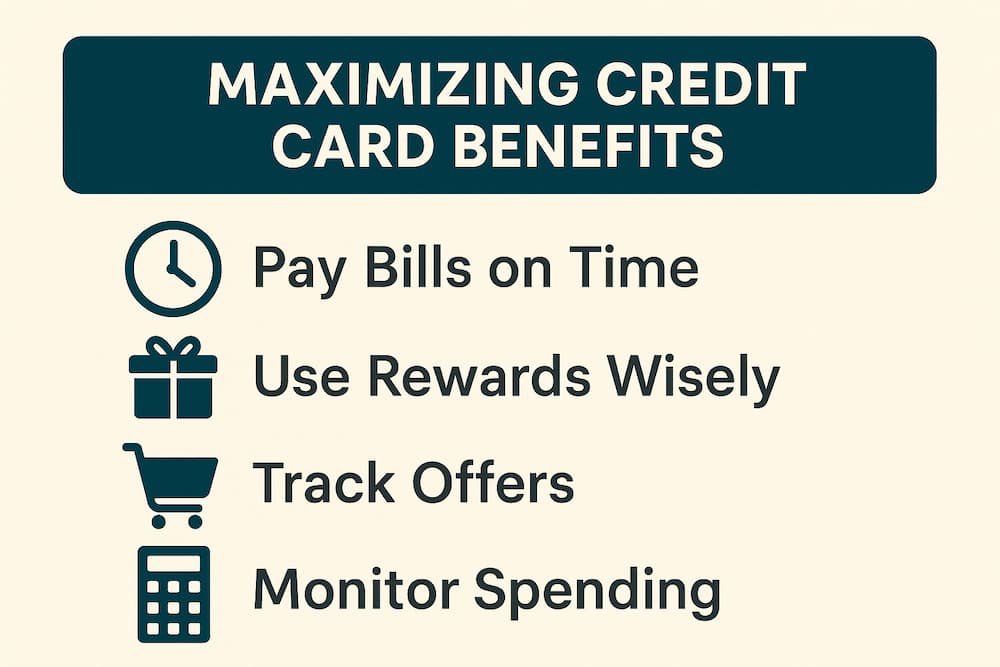 MAXIMIZING CREDIT CARD BENEFITS

Pay Bills on Time

Use Rewards Wisely

Track Offers

Monitor Spending